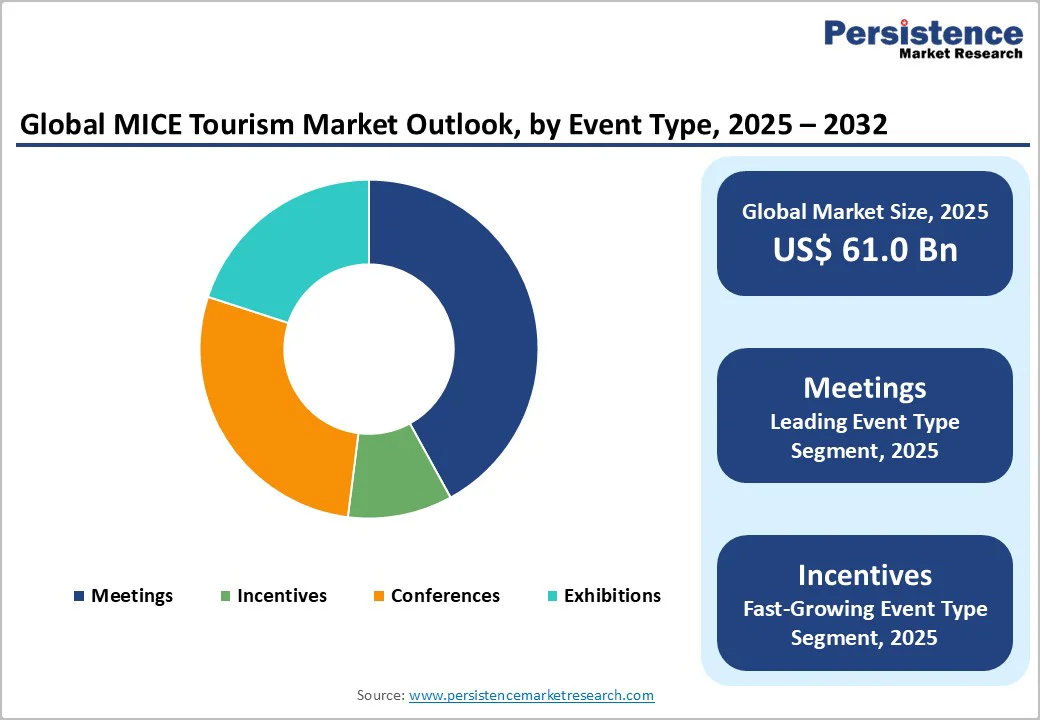 Persistence
Market Research

Global MICE Tourism Market Outlook, by Event Type, 2025 – 2032

Meetings
Incentives
Conferences
Exhibitions

Global Market Size, 2025
US$ 61.0 Bn

Meetings
Leading Event Type Segment, 2025

Incentives
Fast-Growing Event Type Segment, 2025

Source: www.persistencemarketresearch.com